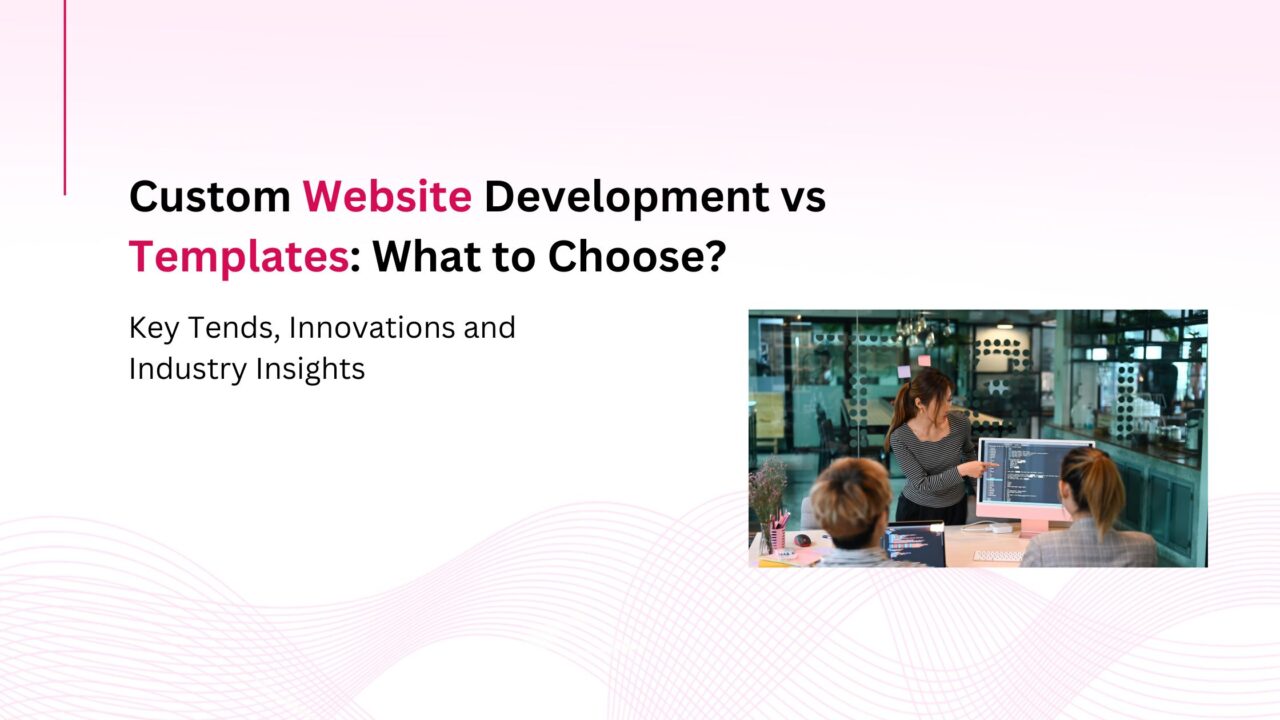 Custom Website Development vs Templates: What to Choose?

Key Tends, Innovations and Industry Insights